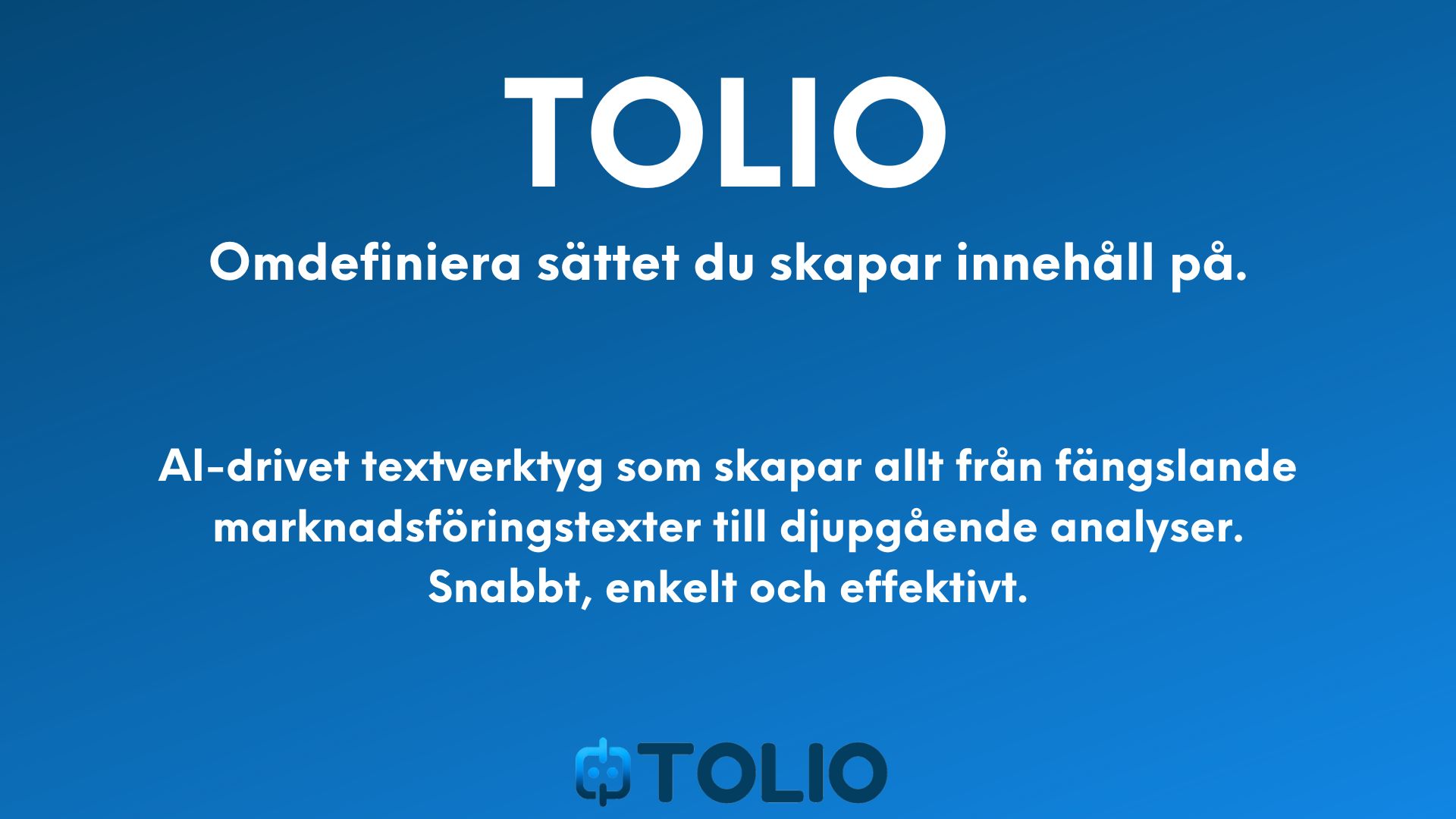 TOLIO

Omdefiniera sättet du skapar innehåll på.

AI-drivet textverktyg som skapar allt från fängslande marknadsföringstexter till djupgående analyser. Snabbt, enkelt och effektivt.

TOLIO